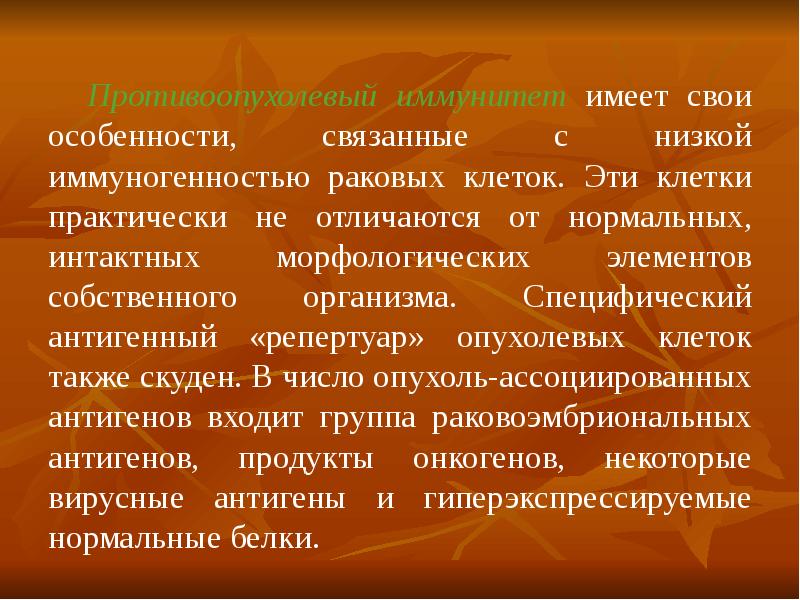 Противоопухолевый иммунитет имеет свои особенности, связанные с низкой иммуногенностью раковых клеток. Эти клетки практически не отличаются от нормальных, интактных морфологических элементов собственного организма. Специфический антигенный «репертуар» опухолевых клеток также скуден. В число опухоль-ассоциированных антигенов входит группа раковоэмбриональных антигенов, продукты онкогенов, некоторые вирусные антигены и гиперэкспрессируемые нормальные белки.